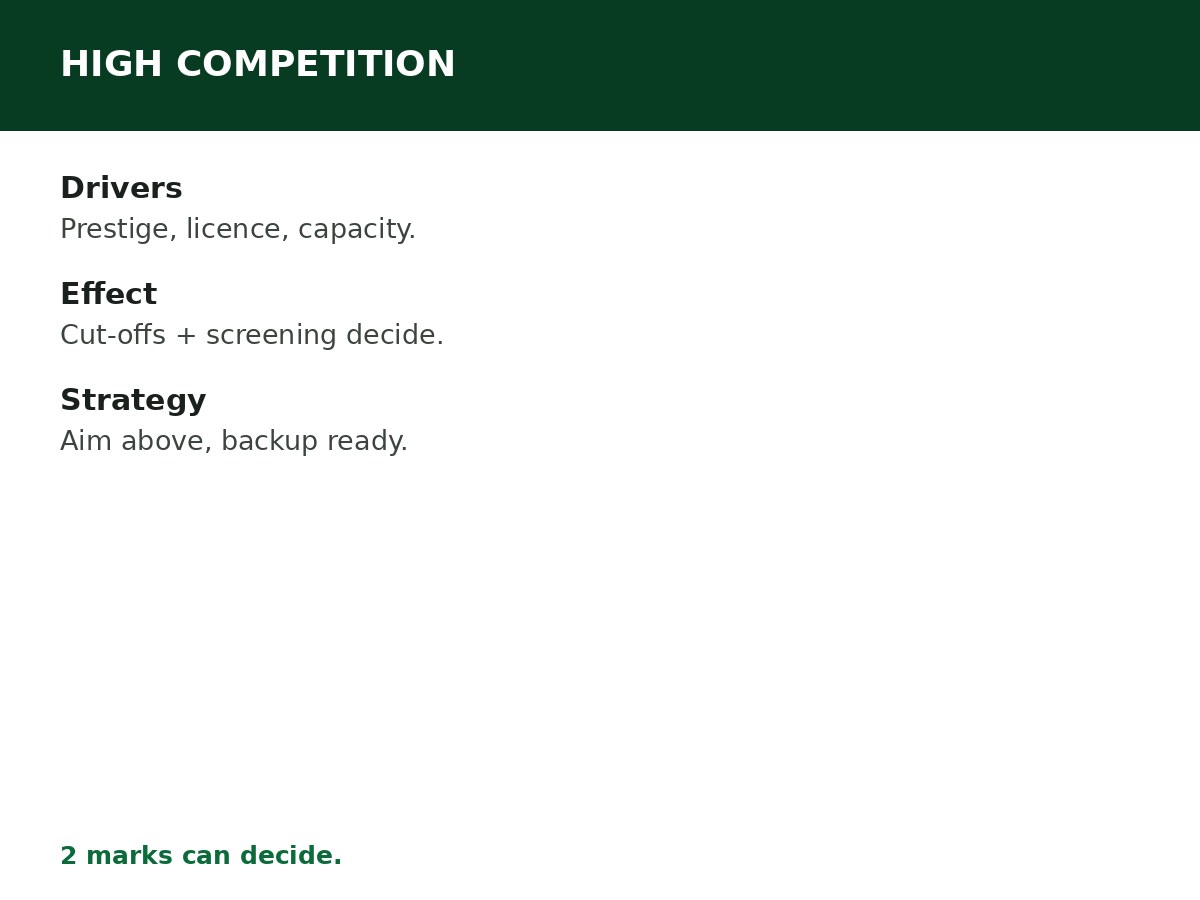 HIGH COMPETITION

Drivers

Prestige, licence, capacity.

Effect

Cut-offs + screening decide.

Strategy

Aim above, backup ready.

2 marks can decide.